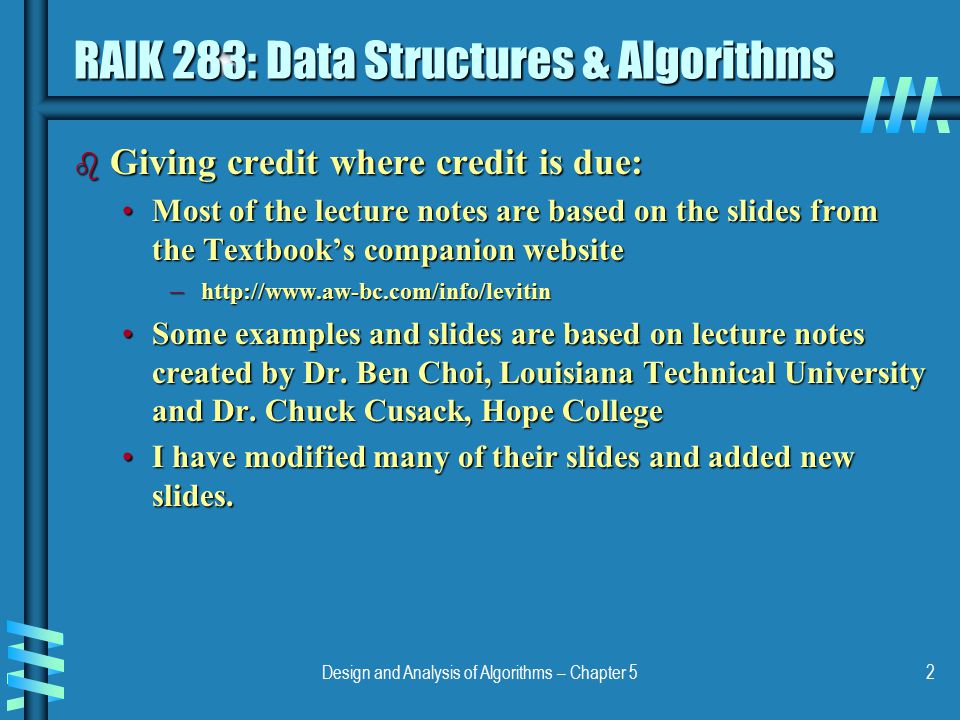 RAIK 283: Data Structures & Algorithms

Giving credit where credit is due:

• Most of the lecture notes are based on the slides from the Textbook's companion website

– http://www.aw-bc.com/info/levitin

• Some examples and slides are based on lecture notes created by Dr. Ben Choi, Louisiana Technical University and Dr. Chuck Cusack, Hope College

• I have modified many of their slides and added new slides.

Design and Analysis of Algorithms – Chapter 5

2